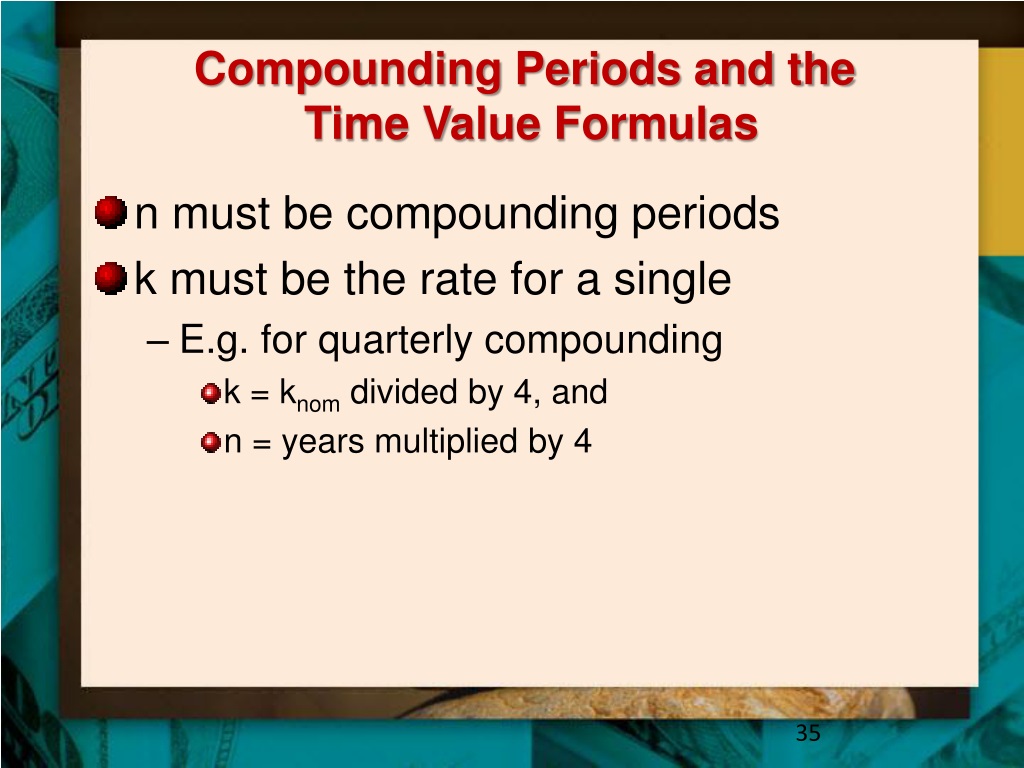 Compounding Periods and the Time Value Formulas

n must be compounding periods

k must be the rate for a single

– E.g. for quarterly compounding

k = $k_{nom}$ divided by 4, and

n = years multiplied by 4

35